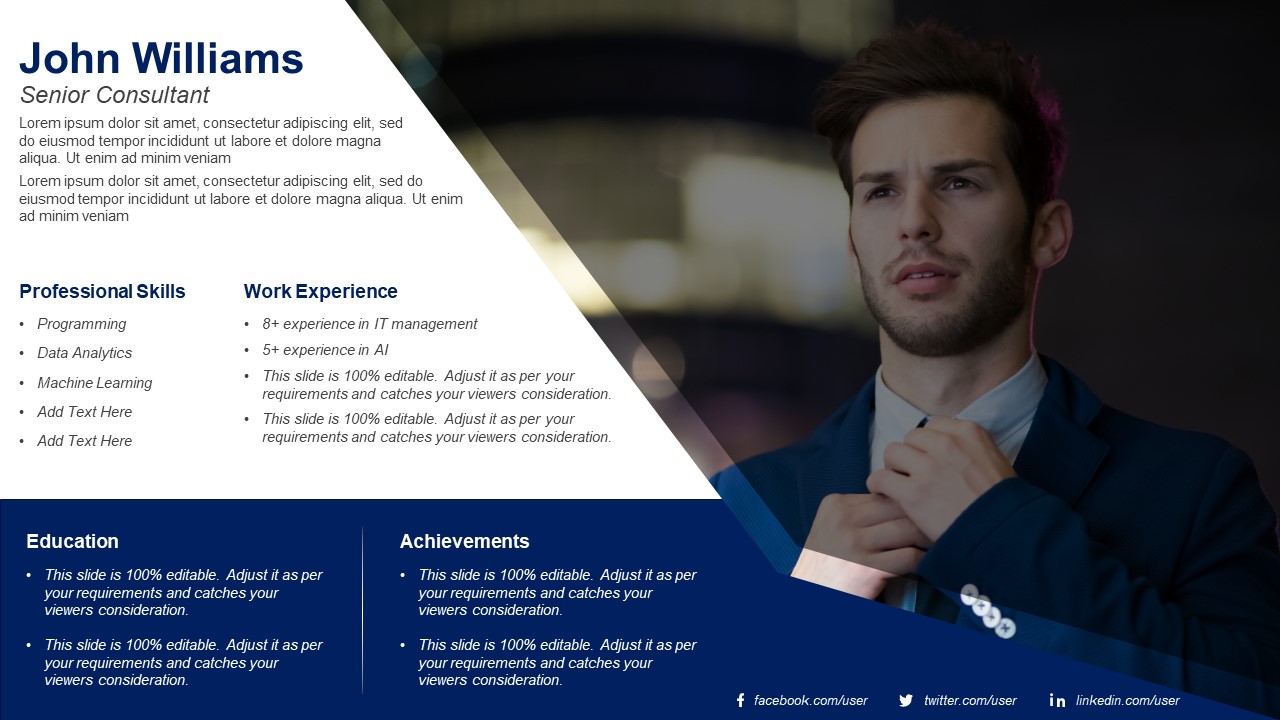 John Williams
Senior Consultant

Lorem ipsum dolor sit amet, consectetur adipiscing elit, sed do eiusmod tempor incididunt ut labore et dolore magna aliqua. Ut enim ad minim veniam

Lorem ipsum dolor sit amet, consectetur adipiscing elit, sed do eiusmod tempor incididunt ut labore et dolore magna aliqua. Ut enim ad minim veniam

Professional Skills
• Programming
• Data Analytics
• Machine Learning
• Add Text Here
• Add Text Here

Work Experience
• 8+ experience in IT management
• 5+ experience in AI
• This slide is 100% editable. Adjust it as per your requirements and catches your viewers consideration.
• This slide is 100% editable. Adjust it as per your requirements and catches your viewers consideration.

Education
• This slide is 100% editable. Adjust it as per your requirements and catches your viewers consideration.
• This slide is 100% editable. Adjust it as per your requirements and catches your viewers consideration.

Achievements
• This slide is 100% editable. Adjust it as per your requirements and catches your viewers consideration.
• This slide is 100% editable. Adjust it as per your requirements and catches your viewers consideration.

facebook.com/user twitter.com/user linkedin.com/user